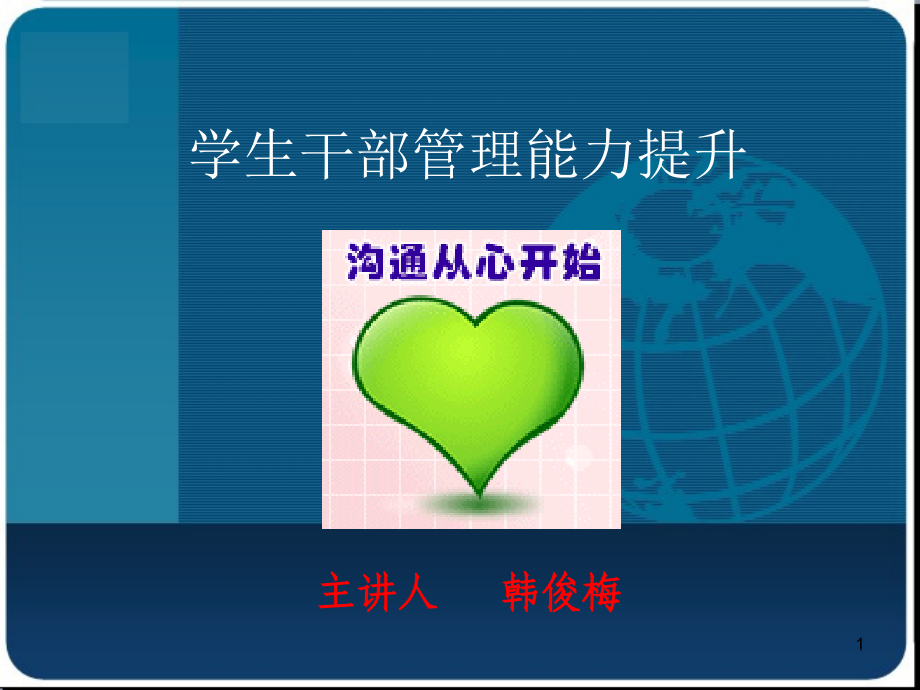 学生干部管理能力提升

沟通从心开始

主讲人　韩俊梅

1